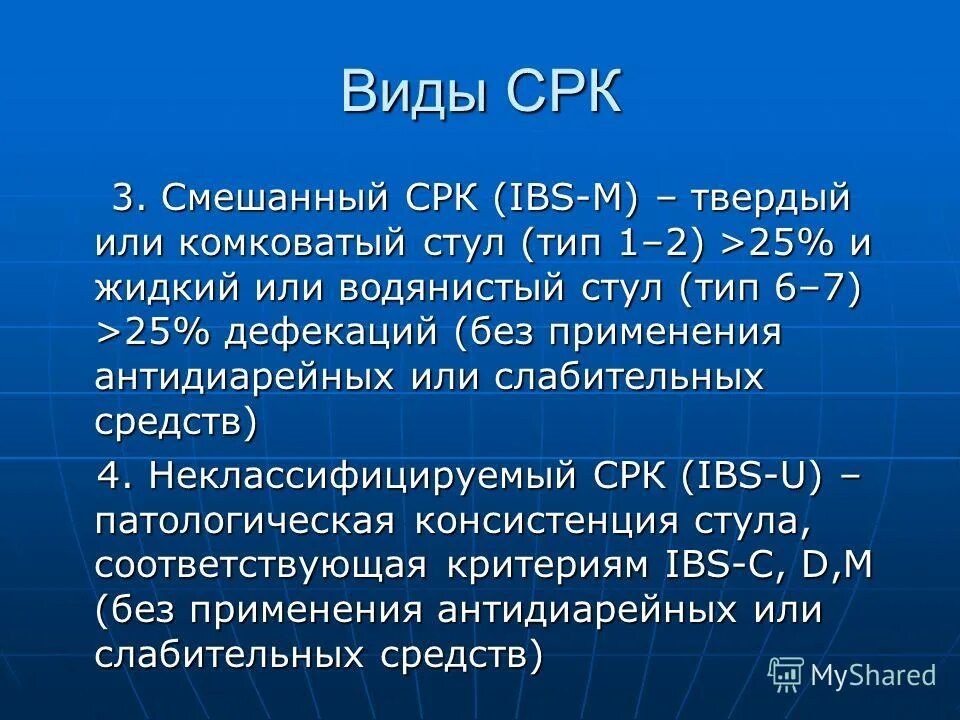 Виды СРК

3. Смешанный СРК (IBS-M) – твердый или комковатый стул (тип 1–2) >25% и жидкий или водянистый стул (тип 6–7) >25% дефекаций (без применения антидиарейных или слабительных средств)

4. Неклассифицируемый СРК (IBS-U) – патологическая консистенция стула, соответствующая критериям IBS-C, D,M (без применения антидиарейных или слабительных средств)

MyShared